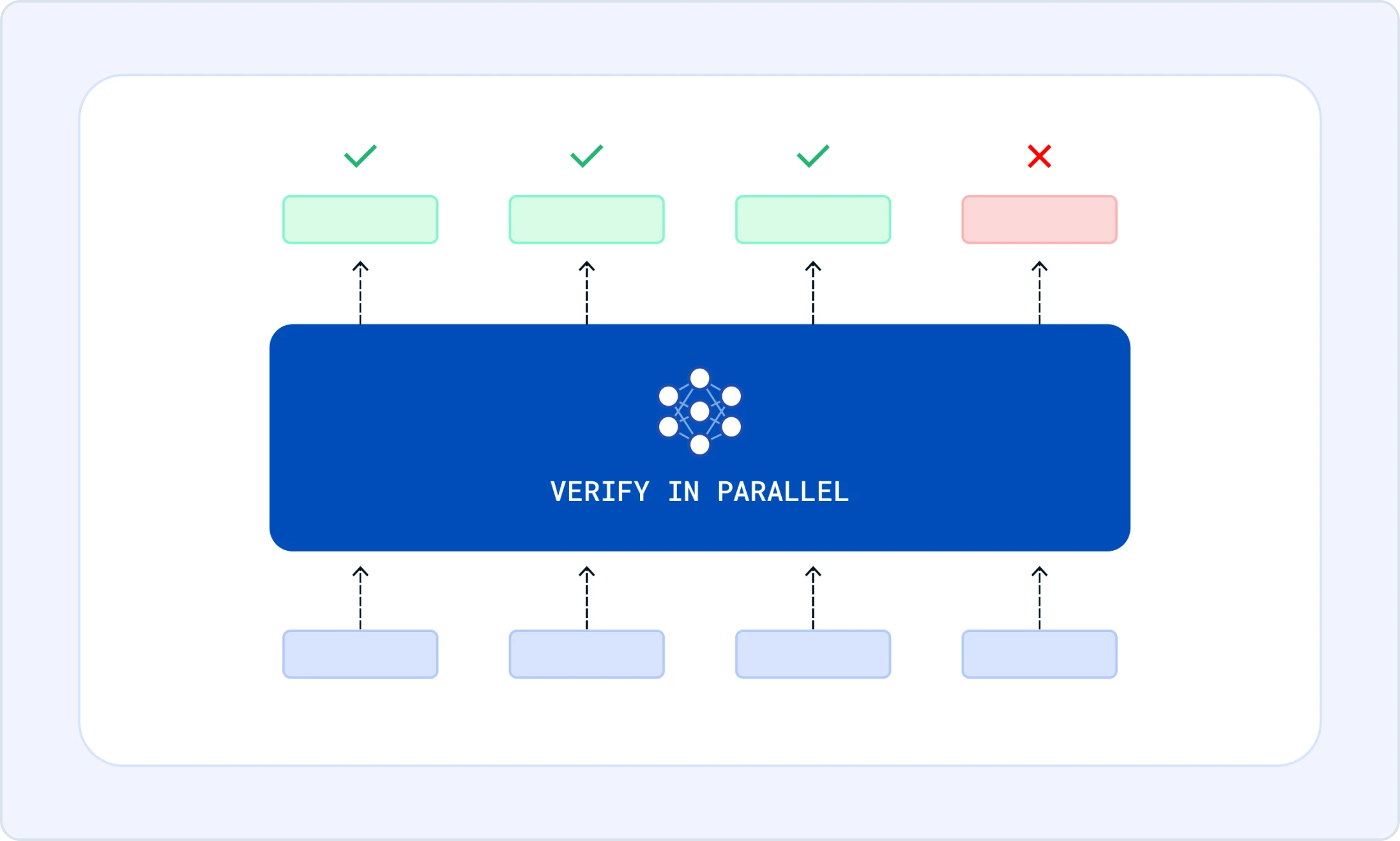 VERIFY IN PARALLEL